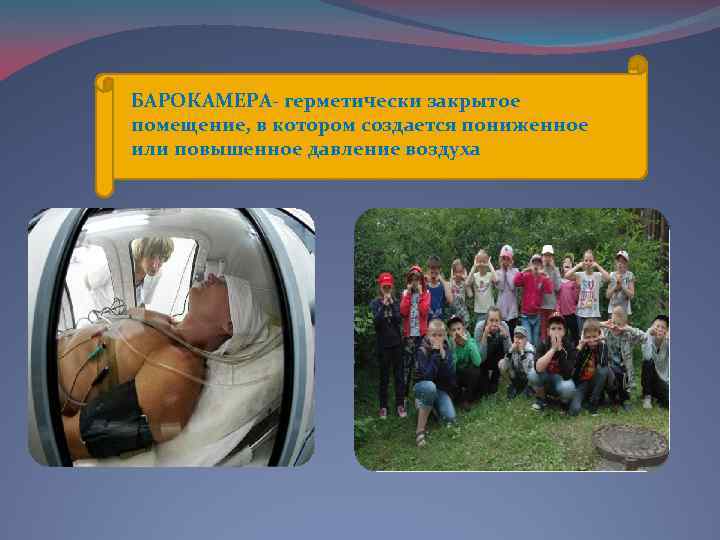 БАРОКАМЕРА- герметически закрытое помещение, в котором создается пониженное или повышенное давление воздуха